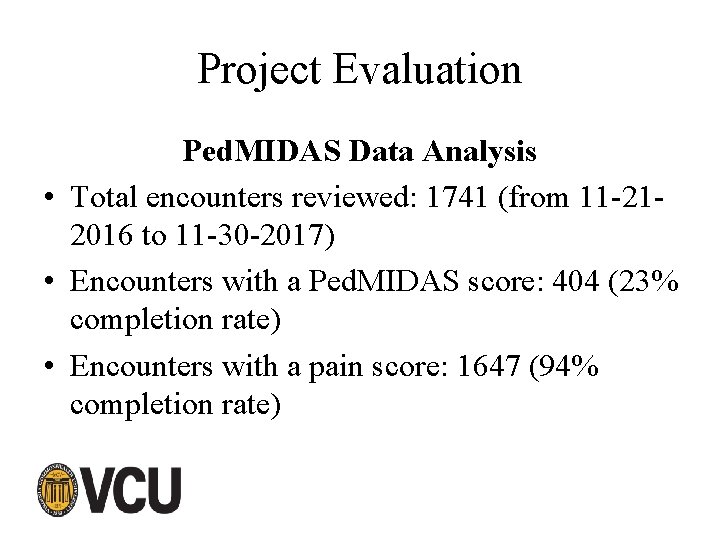 Project Evaluation

PedMIDAS Data Analysis

• Total encounters reviewed: 1741 (from 11-21-2016 to 11-30-2017)

• Encounters with a PedMIDAS score: 404 (23% completion rate)

• Encounters with a pain score: 1647 (94% completion rate)

VCU